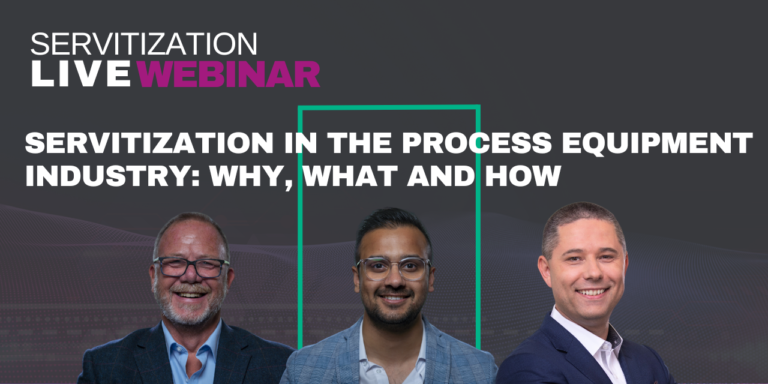 SERVITIZATION
LIVE WEBINAR

SERVITIZATION IN THE PROCESS EQUIPMENT INDUSTRY: WHY, WHAT AND HOW